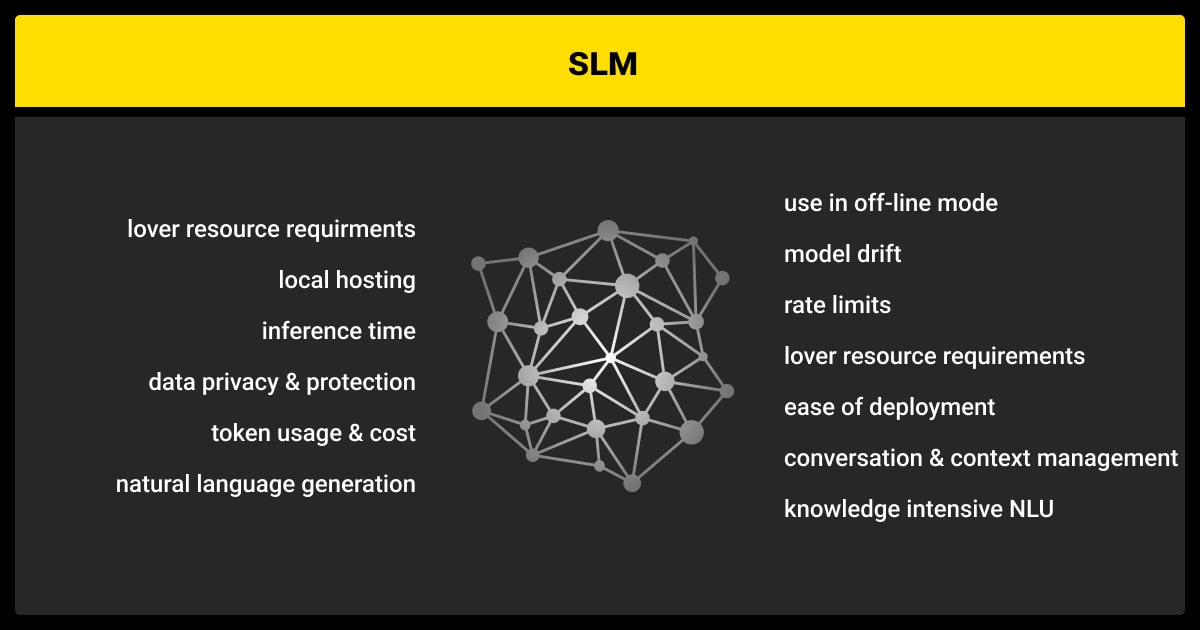 SLM

lover resource requirments

local hosting

inference time

data privacy & protection

token usage & cost

natural language generation

use in off-line mode

model drift

rate limits

lover resource requirements

ease of deployment

conversation & context management

knowledge intensive NLU